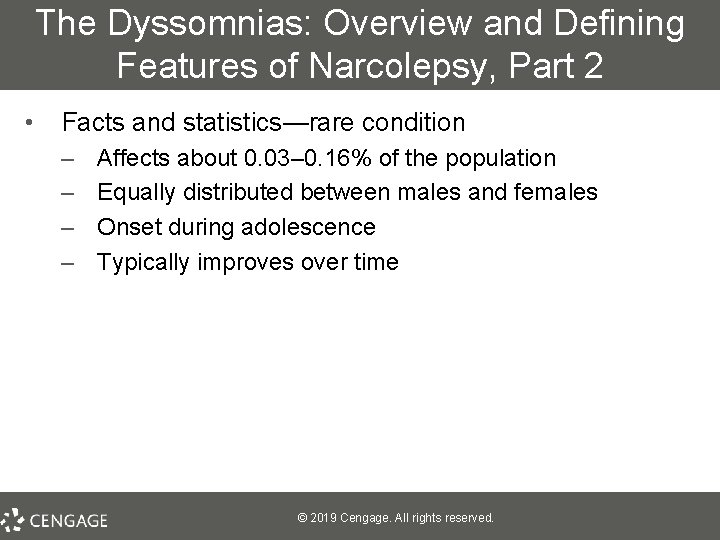 The Dyssomnias: Overview and Defining Features of Narcolepsy, Part 2

• Facts and statistics—rare condition
– Affects about 0.03–0.16% of the population
– Equally distributed between males and females
– Onset during adolescence
– Typically improves over time

CENGAGE

© 2019 Cengage. All rights reserved.